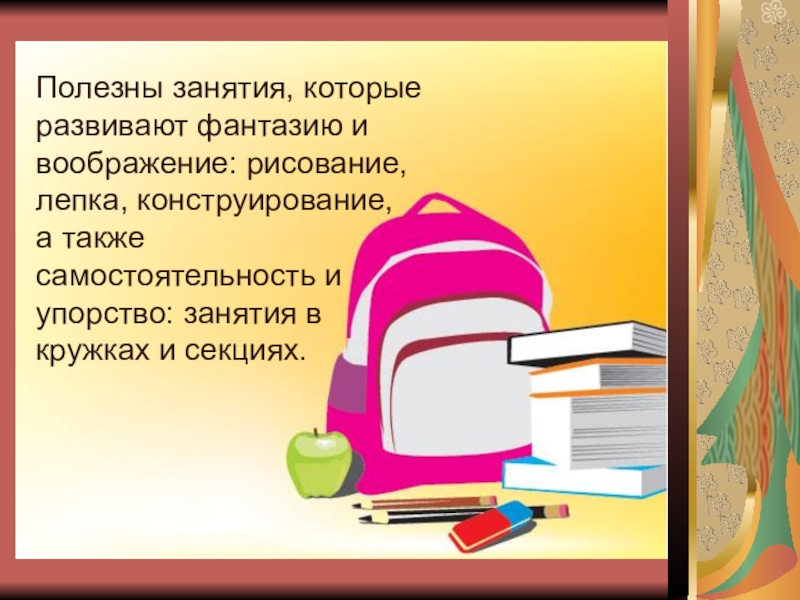 Полезны занятия, которые развивают фантазию и воображение: рисование, лепка, конструирование, а также самостоятельность и упорство: занятия в кружках и секциях.